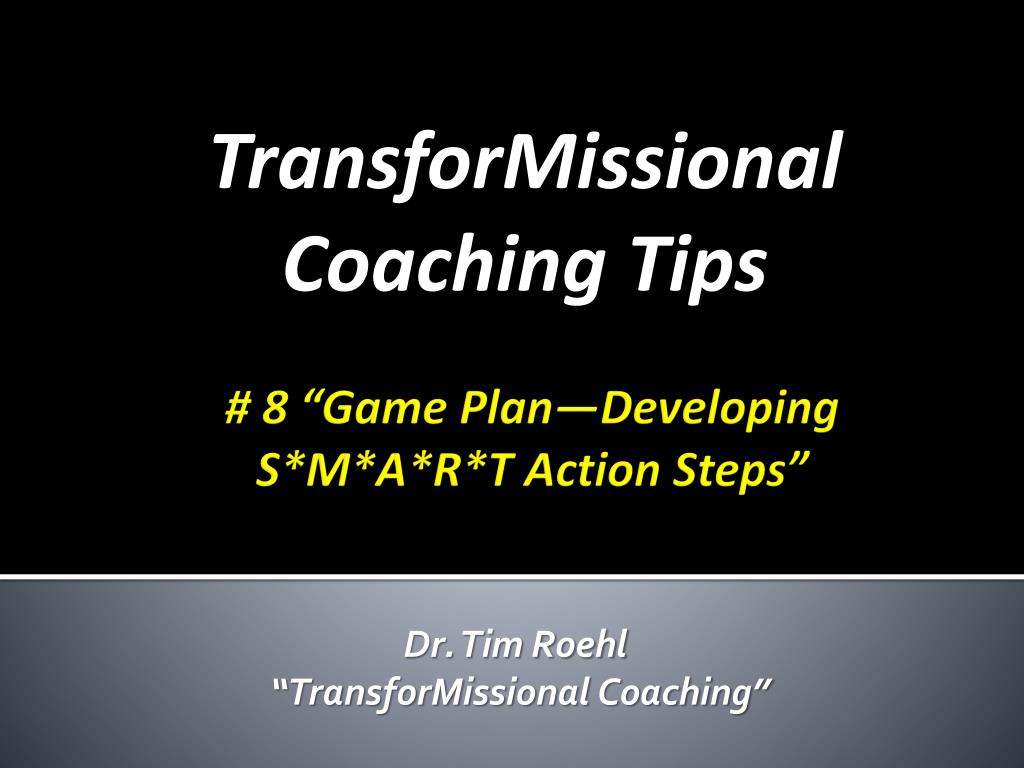 TransforMissional Coaching Tips

# 8 “Game Plan—Developing S*M*A*R*T Action Steps”

Dr. Tim Roehl
“TransforMissional Coaching”